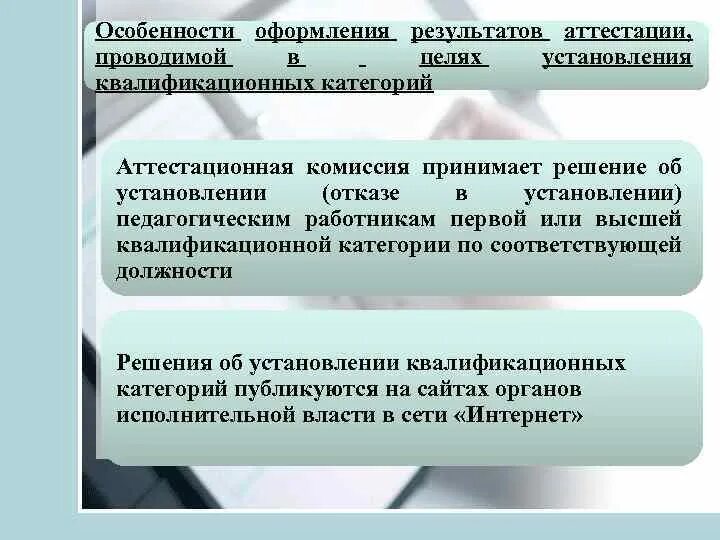 Особенности оформления результатов аттестации, проводимой в целях установления квалификационных категорий

Аттестационная комиссия принимает решение об установлении (отказе в установлении) педагогическим работникам первой или высшей квалификационной категории по соответствующей должности

Решения об установлении квалификационных категорий публикуются на сайтах органов исполнительной власти в сети «Интернет»